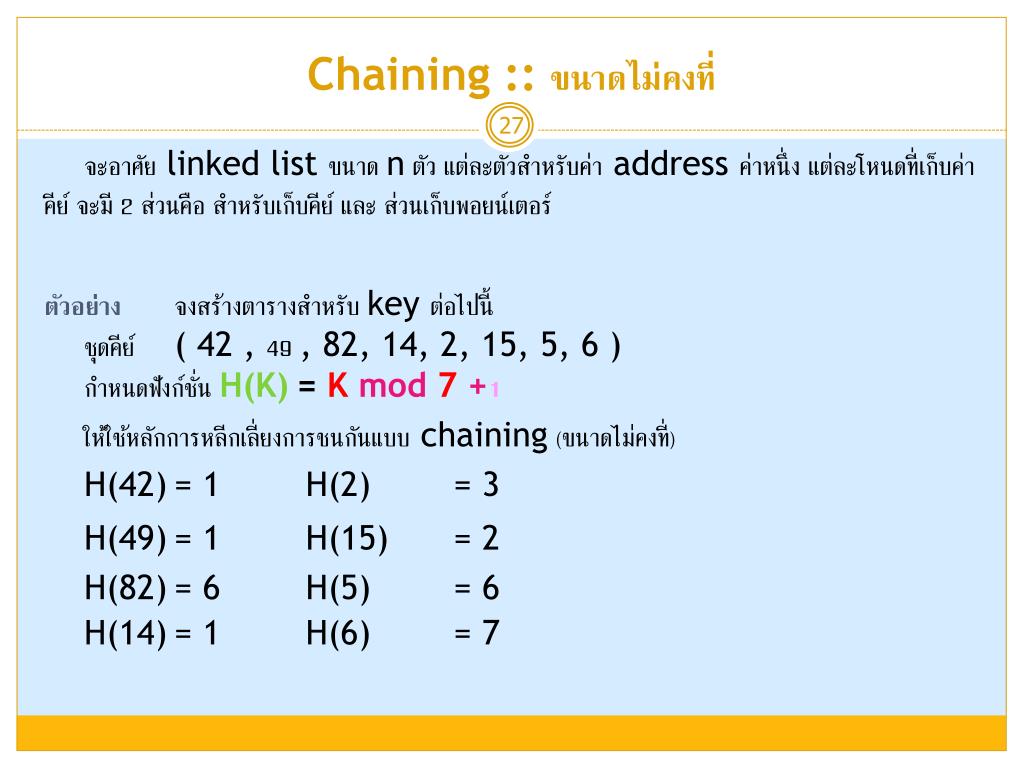 Chaining :: ขนาดไม่คงที่

27

จะอาศัย linked list ขนาด n ตัว แต่ละตัวสำหรับค่า address ค่าหนึ่ง แต่ละโหนดที่เก็บค่าคีย์ จะมี 2 ส่วนคือ สำหรับเก็บคีย์ และ ส่วนเก็บพอยน์เตอร์

ตัวอย่าง จงสร้างตารางสำหรับ key ต่อไปนี้
ชุดคีย์ ( 42 , 49 , 82, 14, 2, 15, 5, 6 )
กำหนดฟังก์ชั่น H(K) = K mod 7 +1

ให้ใช้หลักการหลีกเลี่ยงการชนกันแบบ chaining (ขนาดไม่คงที่)

H(42) = 1 H(2) = 3

H(49) = 1 H(15) = 2

H(82) = 6 H(5) = 6

H(14) = 1 H(6) = 7